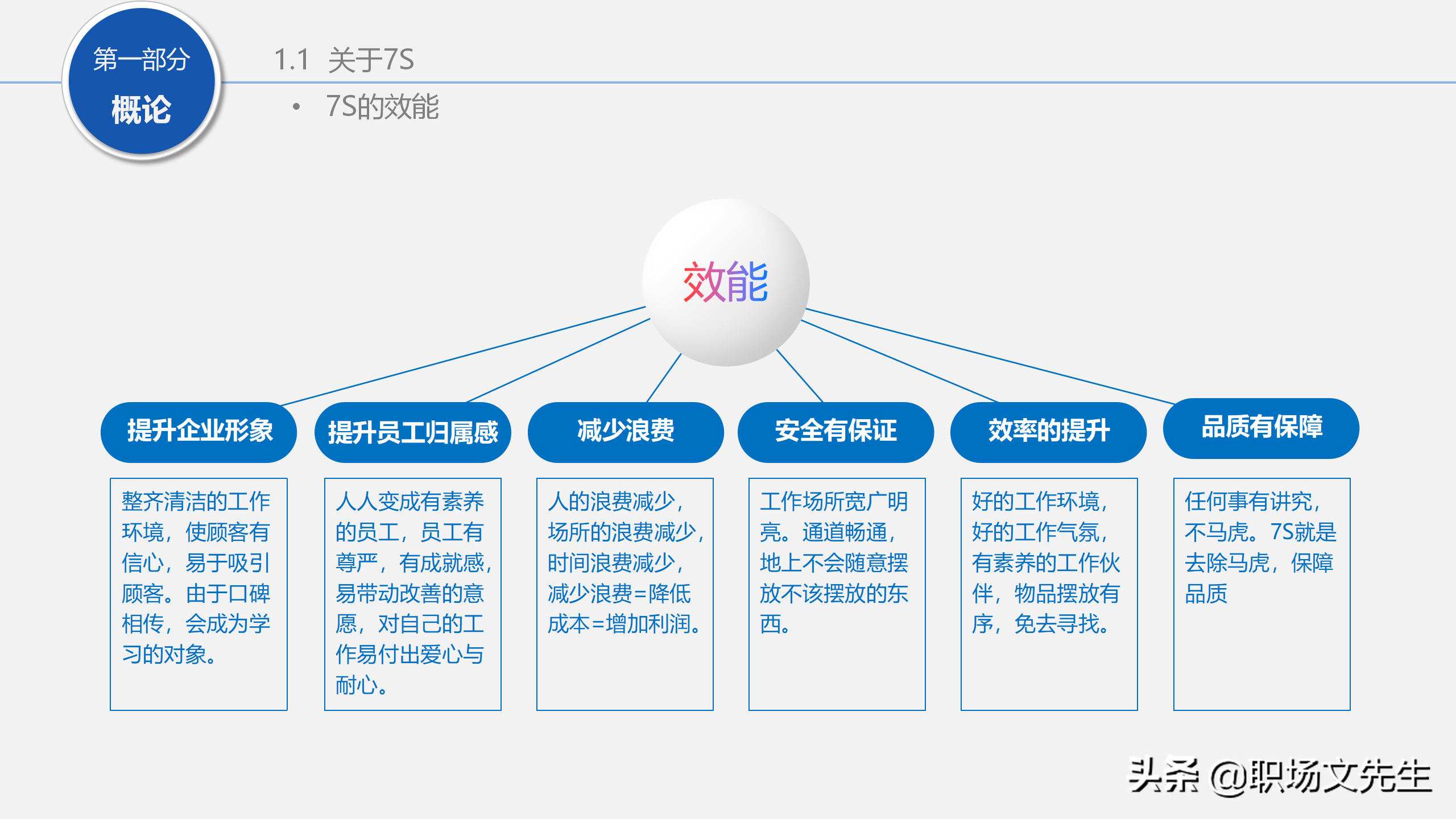 第一部分
概论

1.1 关于7S

• 7S的效能

效能

提升企业形象

整齐清洁的工作环境，使顾客有信心，易于吸引顾客。由于口碑相传，会成为学习的对象。

提升员工归属感

人人变成有素养的员工，员工有尊严，有成就感，易带动改善的意愿，对自己的工作易付出爱心与耐心。

减少浪费

人的浪费减少，场所的浪费减少，时间浪费减少，减少浪费=降低成本=增加利润。

安全有保证

工作场所宽广明亮。通道畅通，地上不会随意摆放不该摆放的东西。

效率的提升

好的工作环境，好的工作气氛，有素养的工作伙伴，物品摆放有序，免去寻找。

品质有保障

任何事有讲究，不马虎。7S就是去除马虎，保障品质

头条 @职场文先生